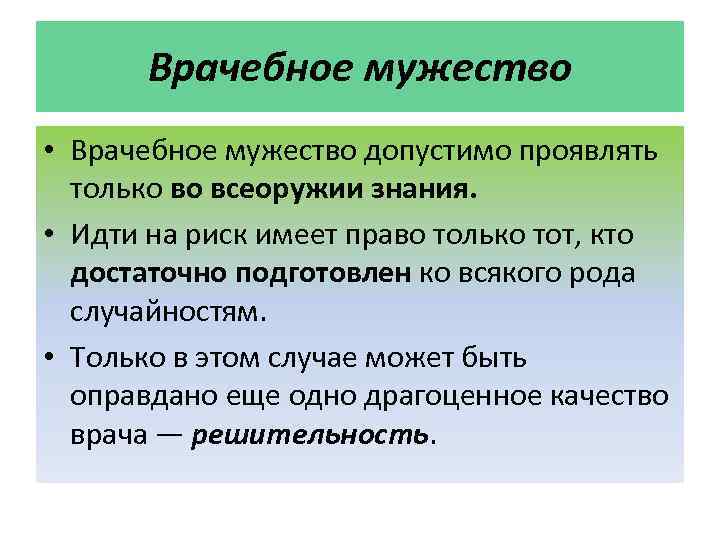 Врачебное мужество

• Врачебное мужество допустимо проявлять только во всеоружии знания.

• Идти на риск имеет право только тот, кто достаточно подготовлен ко всякого рода случайностям.

• Только в этом случае может быть оправдано еще одно драгоценное качество врача — решительность.